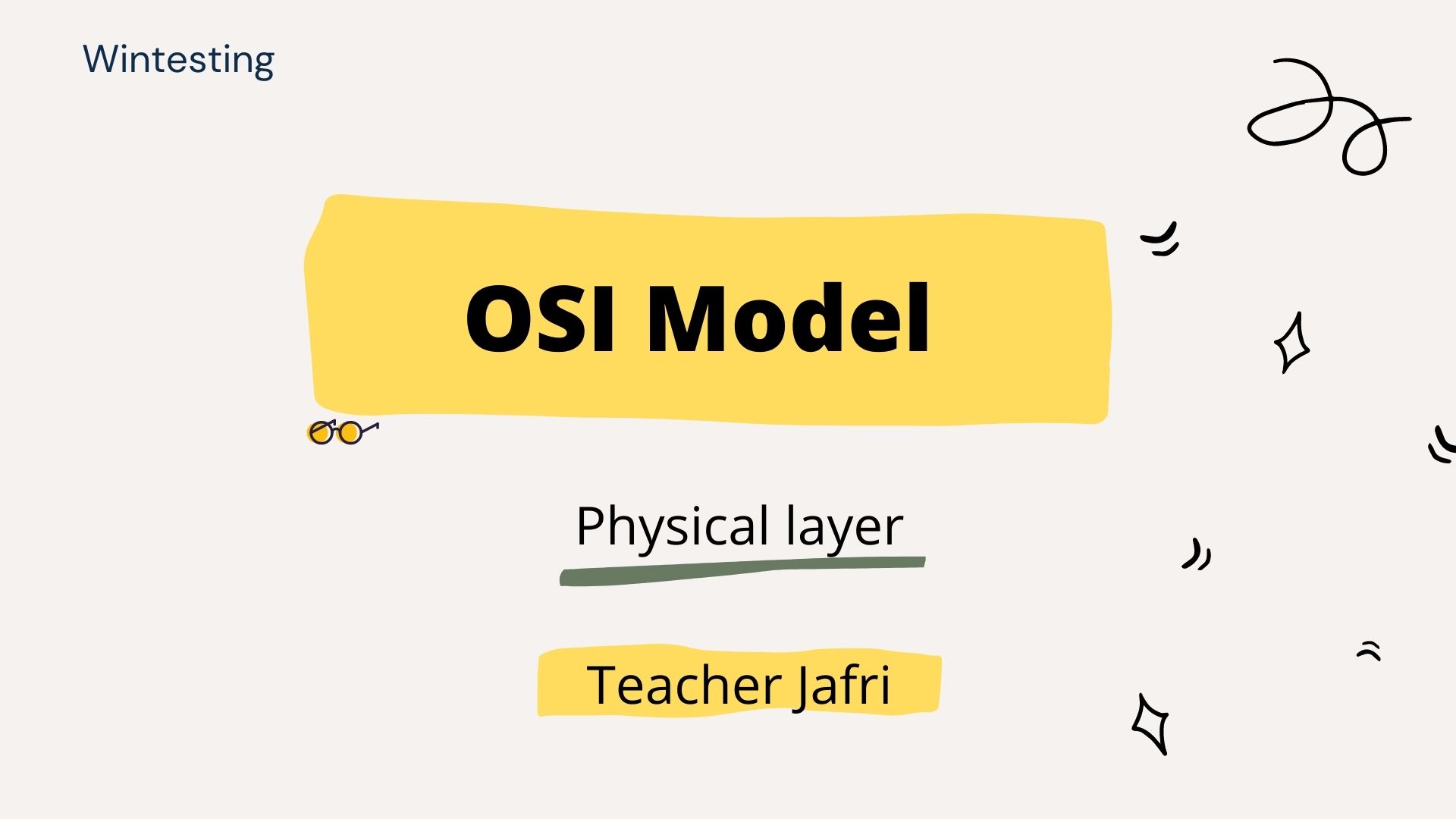 Wintesting

OSI Model

Physical layer

Teacher Jafri